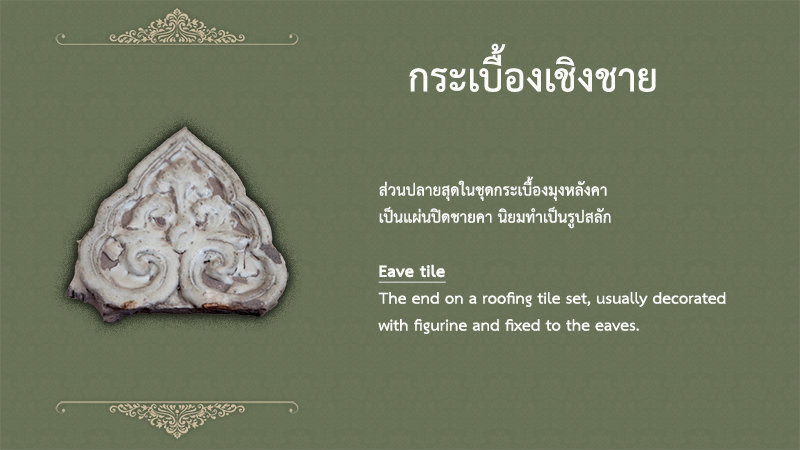 กระเบื้องเชิงชาย

ส่วนปลายสุดในชุดกระเบื้องมุงหลังคา เป็นแผ่นปิดชายคา นิยมทำเป็นรูปสลัก

Eave tile

The end on a roofing tile set, usually decorated with figurine and fixed to the eaves.